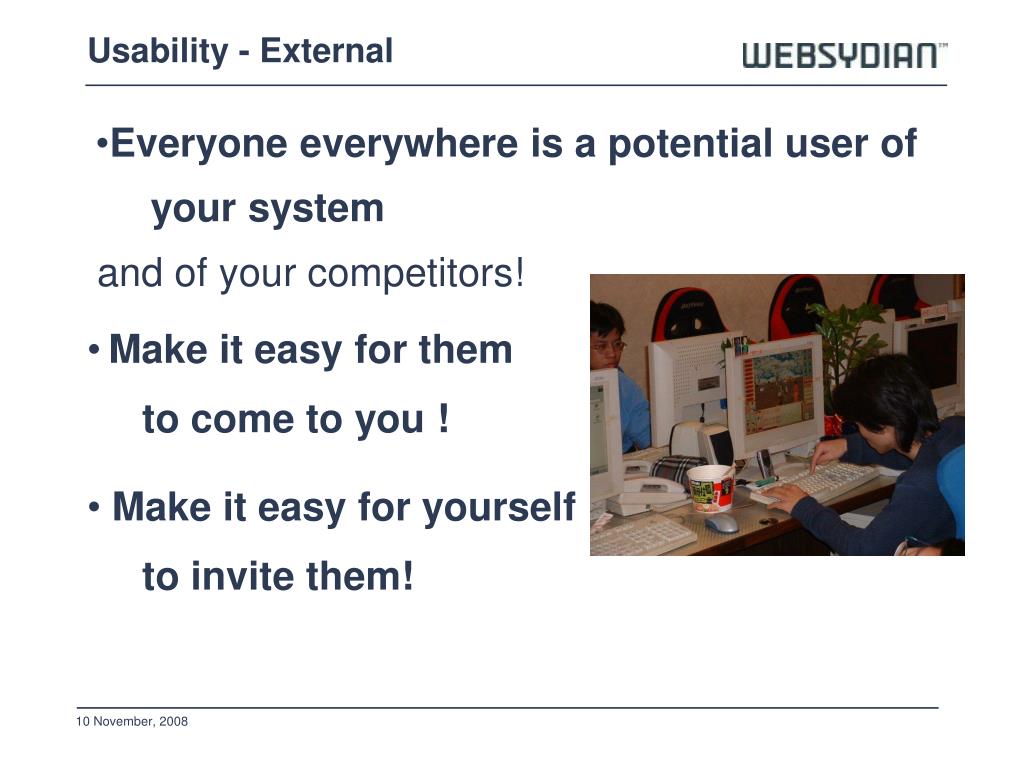 Usability - External

WEBSYDIAN™

•Everyone everywhere is a potential user of your system

and of your competitors!

• Make it easy for them to come to you !

• Make it easy for yourself to invite them!

10 November, 2008